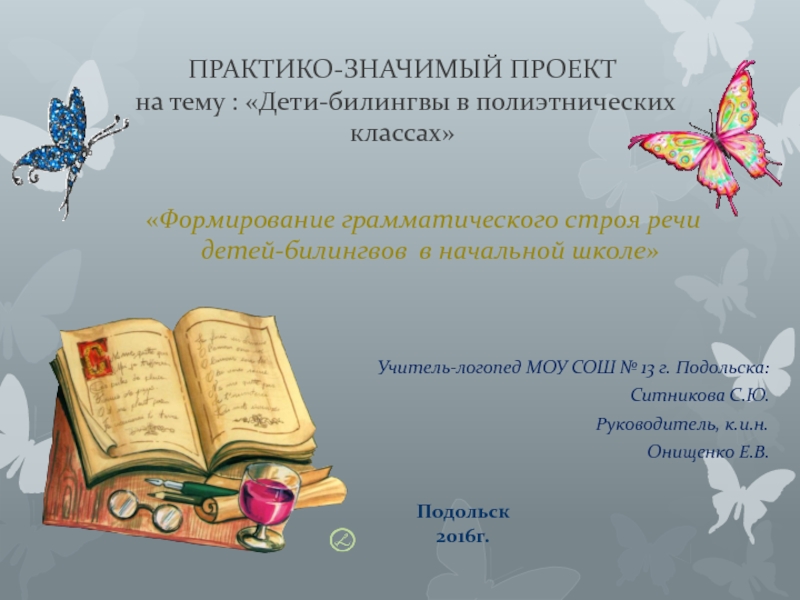 ПРАКТИКО-ЗНАЧИМЫЙ ПРОЕКТ
на тему : «Дети-билингвы в полиэтнических классах»

«Формирование грамматического строя речи детей-билингвов в начальной школе»

Учитель-логопед МОУ СОШ № 13 г. Подольска:
Ситникова С.Ю.
Руководитель, к.и.н.
Онищенко Е.В.

Подольск
2016г.